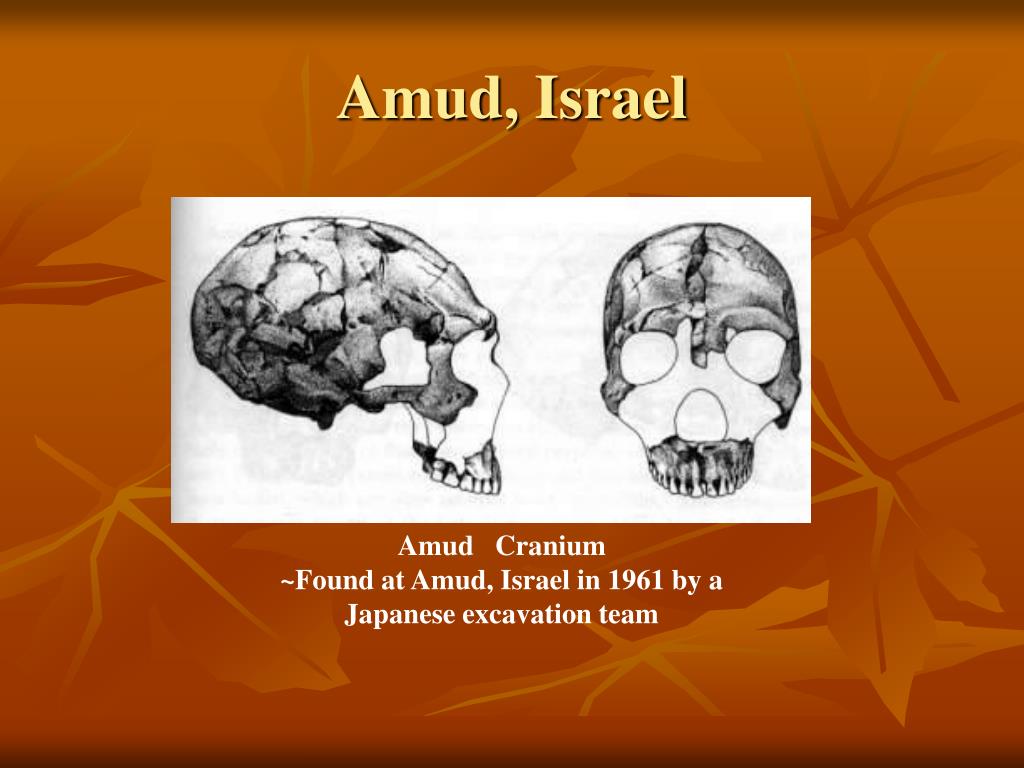 Amud, Israel

Amud Cranium
~Found at Amud, Israel in 1961 by a Japanese excavation team